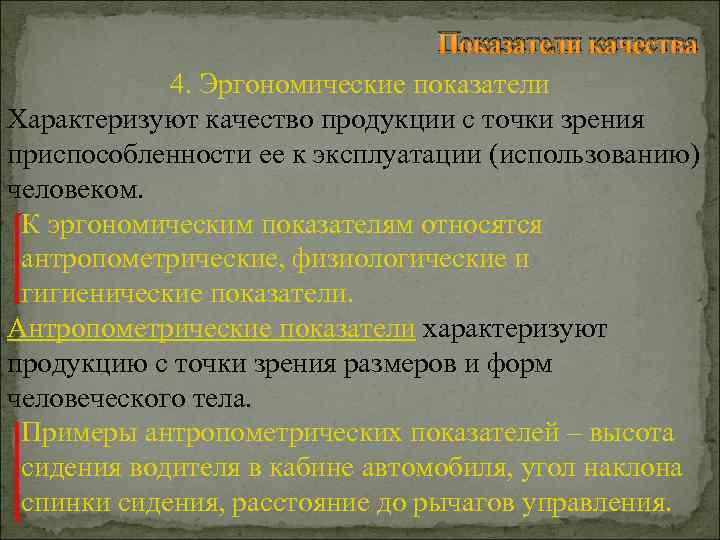 Показатели качества

4. Эргономические показатели

Характеризуют качество продукции с точки зрения приспособленности ее к эксплуатации (использованию) человеком.

К эргономическим показателям относятся антропометрические, физиологические и гигиенические показатели.

Антропометрические показатели характеризуют продукцию с точки зрения размеров и форм человеческого тела.

Примеры антропометрических показателей – высота сидения водителя в кабине автомобиля, угол наклона спинки сидения, расстояние до рычагов управления.